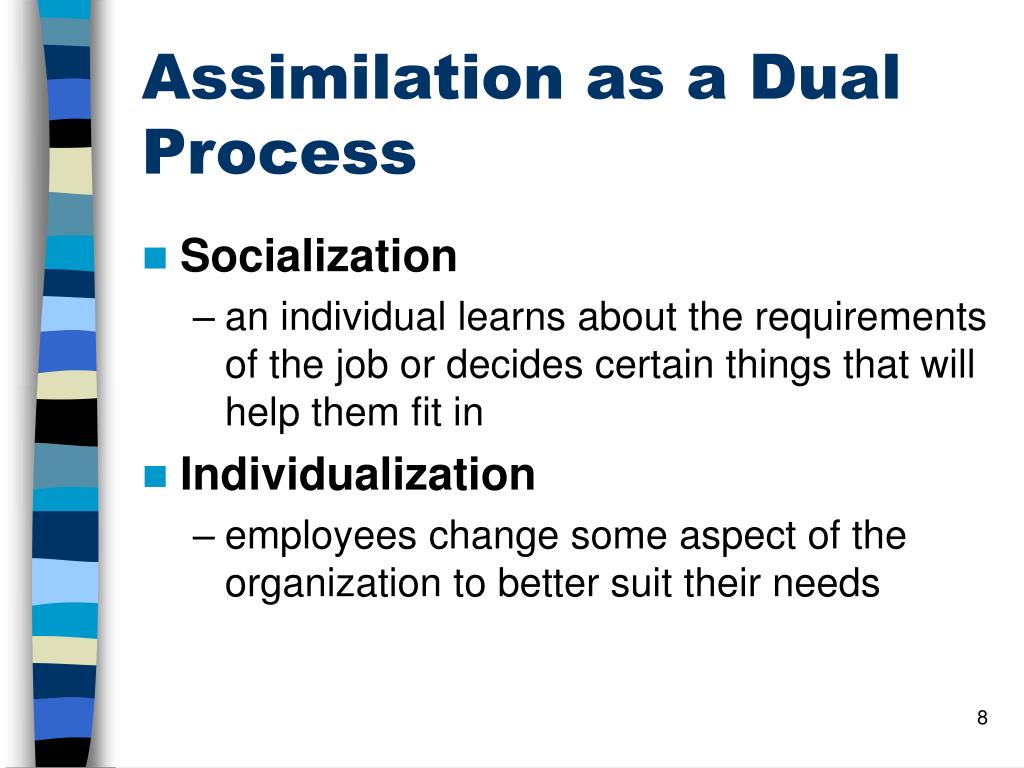 Assimilation as a Dual Process

Socialization
– an individual learns about the requirements of the job or decides certain things that will help them fit in

Individualization
– employees change some aspect of the organization to better suit their needs

8